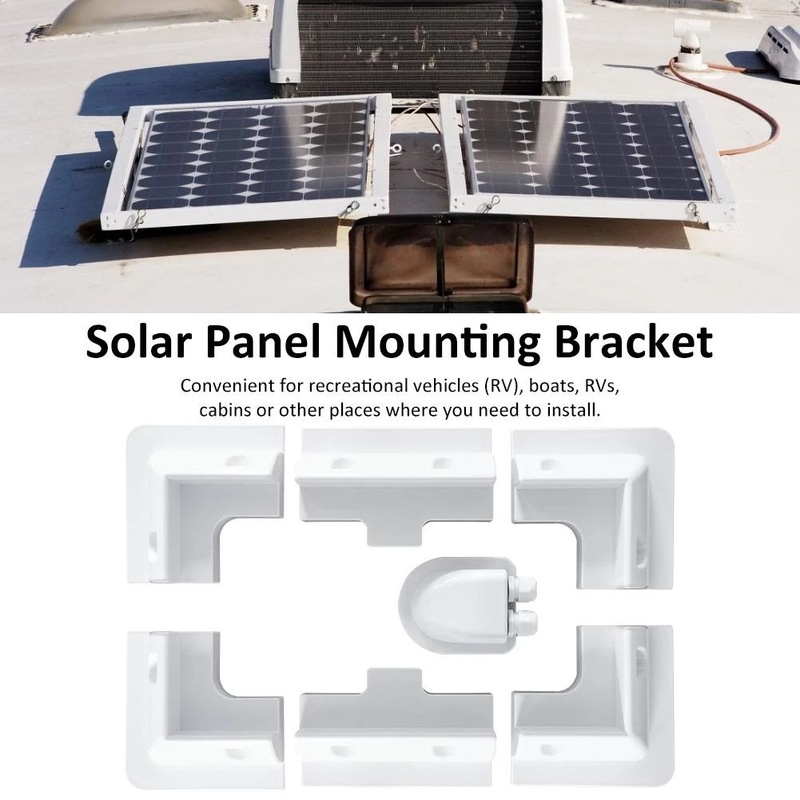 Solar Panel Mounting Bracket

Convenient for recreational vehicles (RV), boats, RVs, cabins or other places where you need to install.